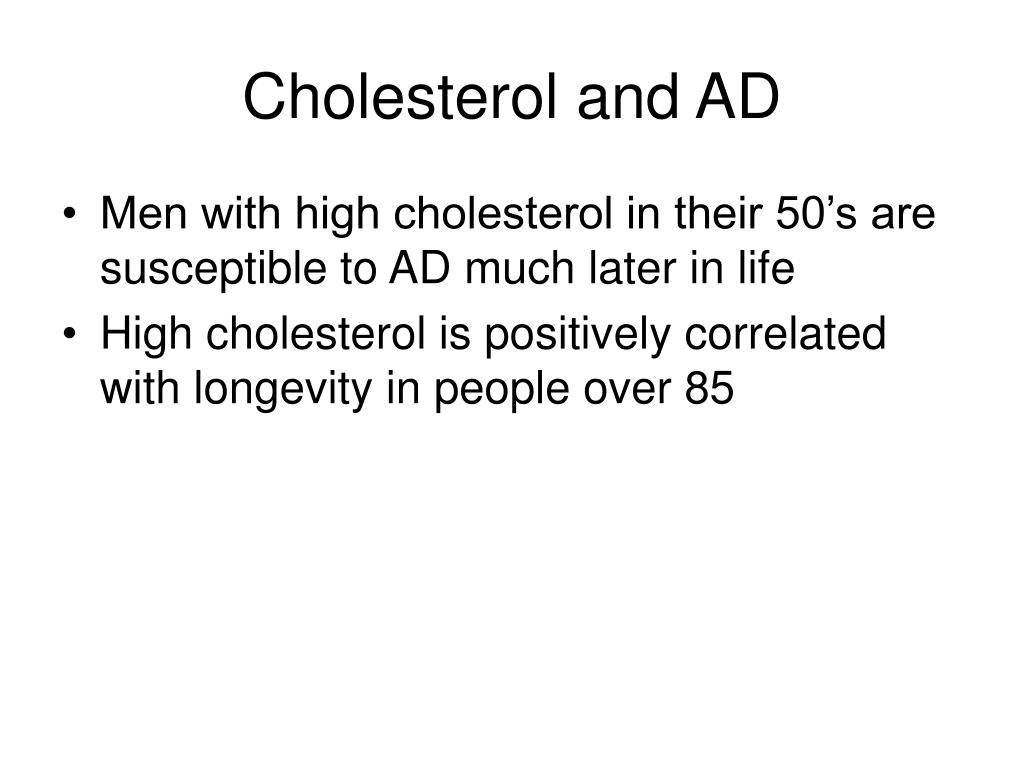 Cholesterol and AD

• Men with high cholesterol in their 50’s are susceptible to AD much later in life
• High cholesterol is positively correlated with longevity in people over 85